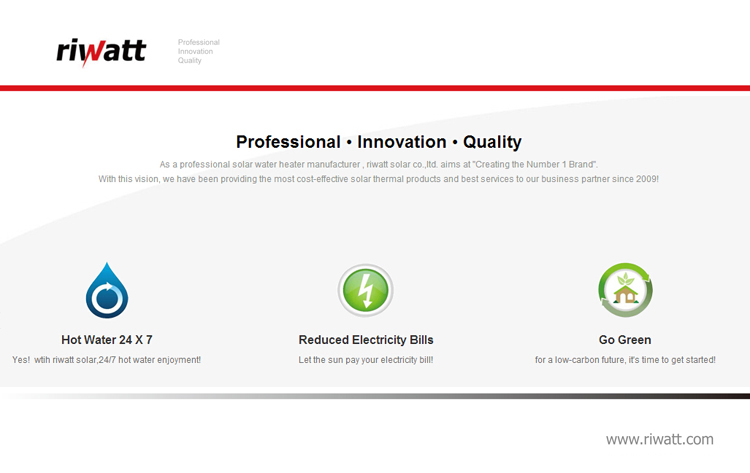 riwatt

Professional
Innovation
Quality

Professional • Innovation • Quality

As a professional solar water heater manufacturer , riwatt solar co.,ltd. aims at "Creating the Number 1 Brand".
With this vision, we have been providing the most cost-effective solar thermal products and best services to our business partner since 2009!

Hot Water 24 X 7

Yes! wtih riwatt solar,24/7 hot water enjoyment!

Reduced Electricity Bills

Let the sun pay your electricity bill!

Go Green

for a low-carbon future, it's time to get started!

www.riwatt.com